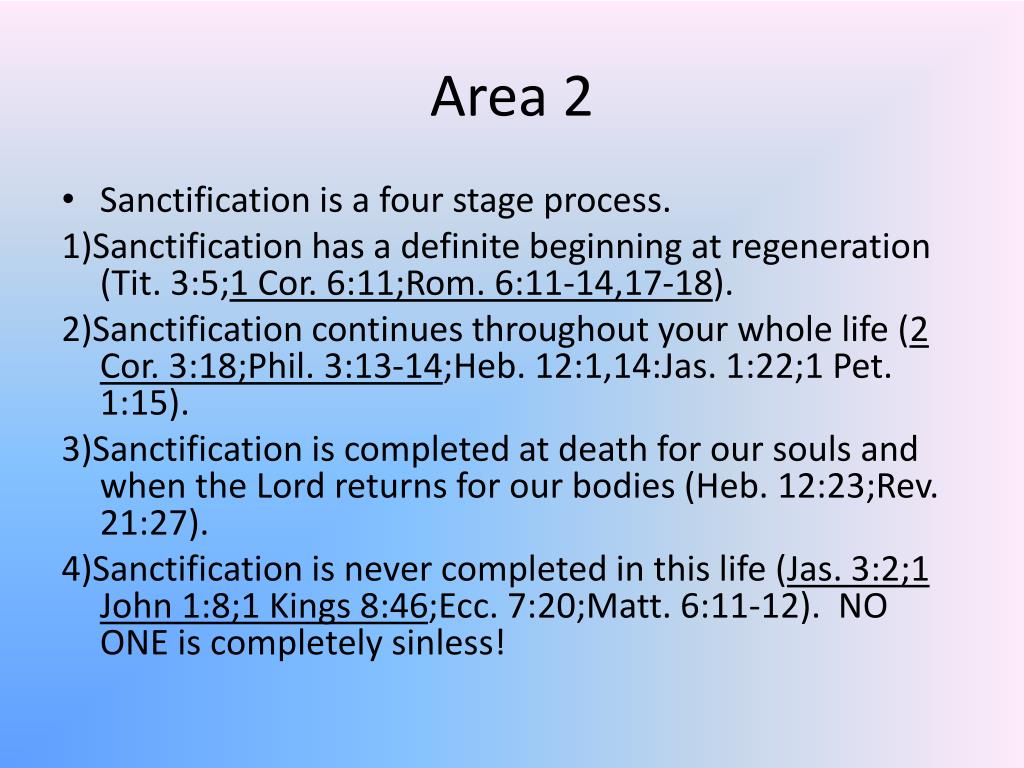 Area 2

• Sanctification is a four stage process.

1)Sanctification has a definite beginning at regeneration (Tit. 3:5;1 Cor. 6:11;Rom. 6:11-14,17-18).

2)Sanctification continues throughout your whole life (2 Cor. 3:18;Phil. 3:13-14;Heb. 12:1,14:Jas. 1:22;1 Pet. 1:15).

3)Sanctification is completed at death for our souls and when the Lord returns for our bodies (Heb. 12:23;Rev. 21:27).

4)Sanctification is never completed in this life (Jas. 3:2;1 John 1:8;1 Kings 8:46;Ecc. 7:20;Matt. 6:11-12). NO ONE is completely sinless!